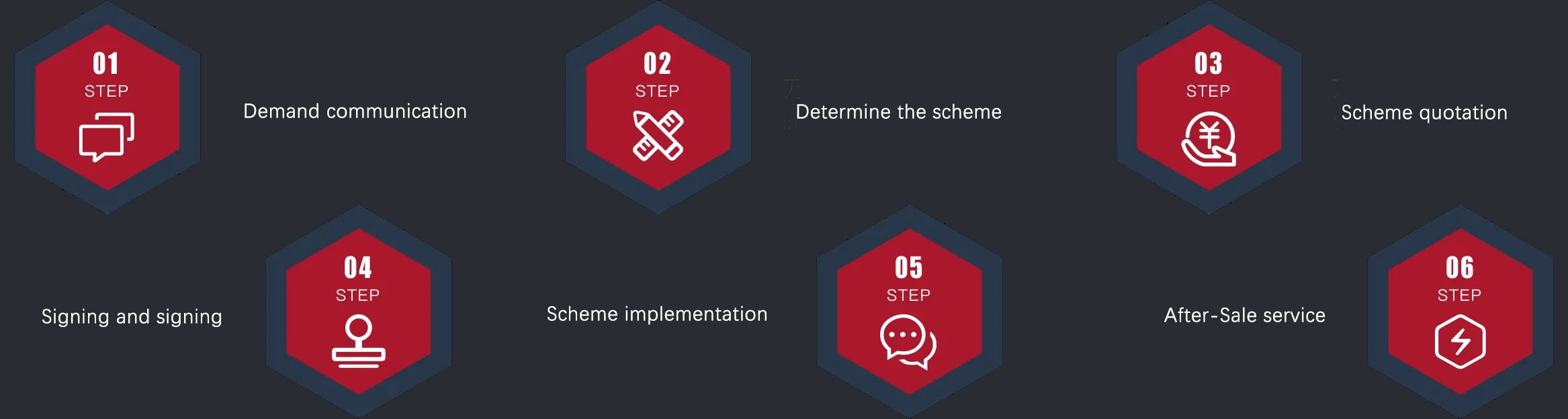 01
STEP
Demand communication

02
STEP
Determine the scheme

03
STEP
Scheme quotation

Signing and signing
04
STEP

Scheme implementation
05
STEP

After-Sale service
06
STEP